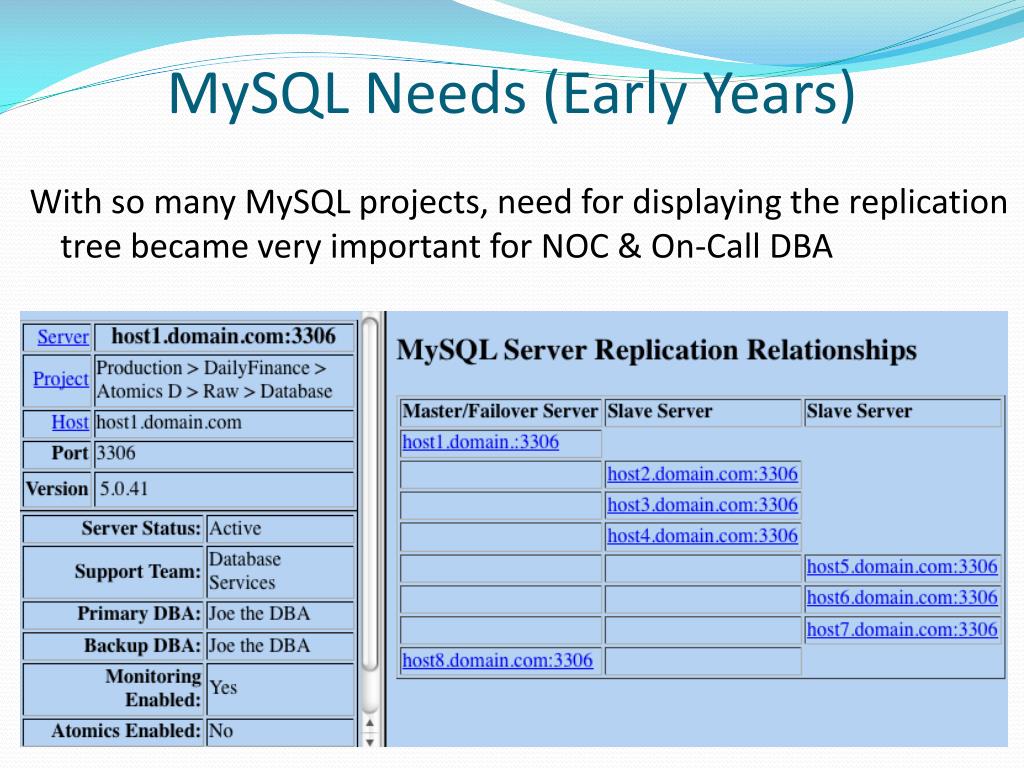 MySQL Needs (Early Years)

With so many MySQL projects, need for displaying the replication tree became very important for NOC & On-Call DBA

| Server | host1.domain.com:3306 |
|---|---|
| Project | Production > DailyFinance > Atomics D > Raw > Database |
| Host | host1.domain.com |
| Port | 3306 |
| Version | 5.0.41 |

| Server Status: | Active |
|---|---|
| Support Team: | Database Services |
| Primary DBA: | Joe the DBA |
| Backup DBA: | Joe the DBA |
| Monitoring Enabled: | Yes |
| Atomics Enabled: | No |

MySQL Server Replication Relationships

| Master/Failover Server | Slave Server | Slave Server |
|---|---|---|
| host1.domain.:3306 | | |
| | host2.domain.com:3306 | |
| | host3.domain.com:3306 | |
| | host4.domain.com:3306 | |
| | | host5.domain.com:3306 |
| | | host6.domain.com:3306 |
| | | host7.domain.com:3306 |
| host8.domain.com:3306 | | |